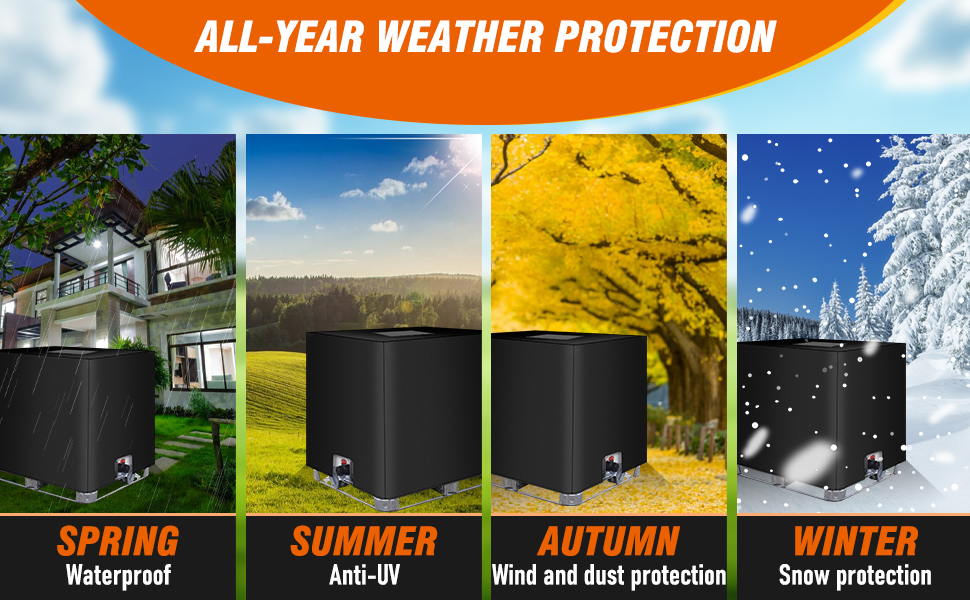 ALL-YEAR WEATHER PROTECTION

SPRING
Waterproof

SUMMER
Anti-UV

AUTUMN
Wind and dust protection

WINTER
Snow protection